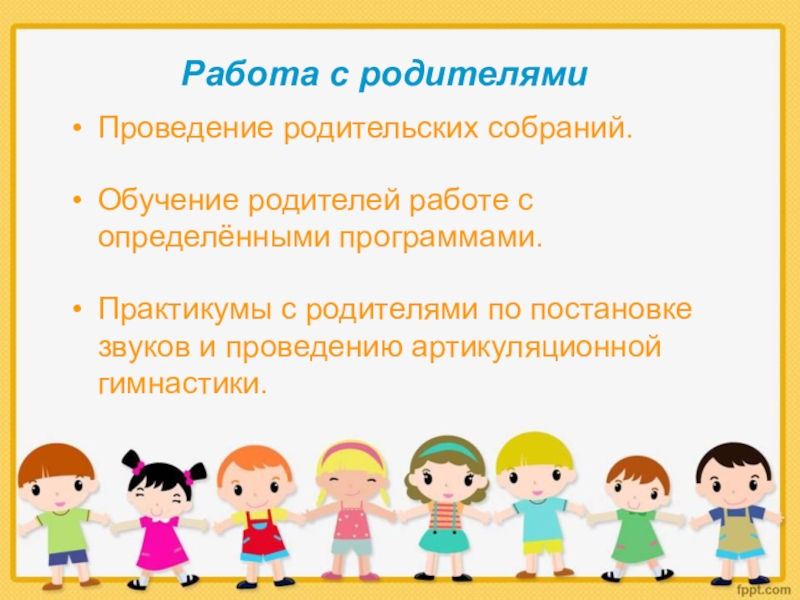 Работа с родителями

• Проведение родительских собраний.

• Обучение родителей работе с определёнными программами.

• Практикумы с родителями по постановке звуков и проведению артикуляционной гимнастики.

fppt.com